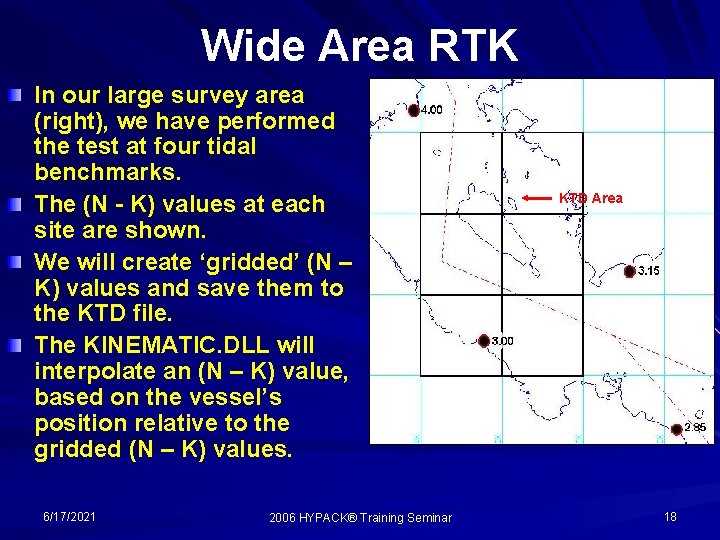 Wide Area RTK

In our large survey area (right), we have performed the test at four tidal benchmarks.

The (N - K) values at each site are shown.

We will create ‘gridded’ (N – K) values and save them to the KTD file.

The KINEMATIC.DLL will interpolate an (N – K) value, based on the vessel’s position relative to the gridded (N – K) values.

4.00

KTD Area

3.15

3.00

2.85

6/17/2021

2006 HYPACK® Training Seminar

18